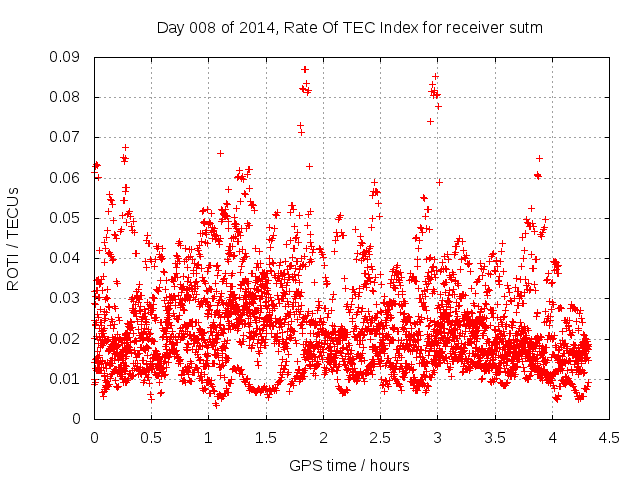 Day 008 of 2014, Rate Of TEC Index for receiver sutm

ROTI / TECUs

0.09
0.08
0.07
0.06
0.05
0.04
0.03
0.02
0.01
0

0
0.5
1
1.5
2
2.5
3
3.5
4
4.5

GPS time / hours